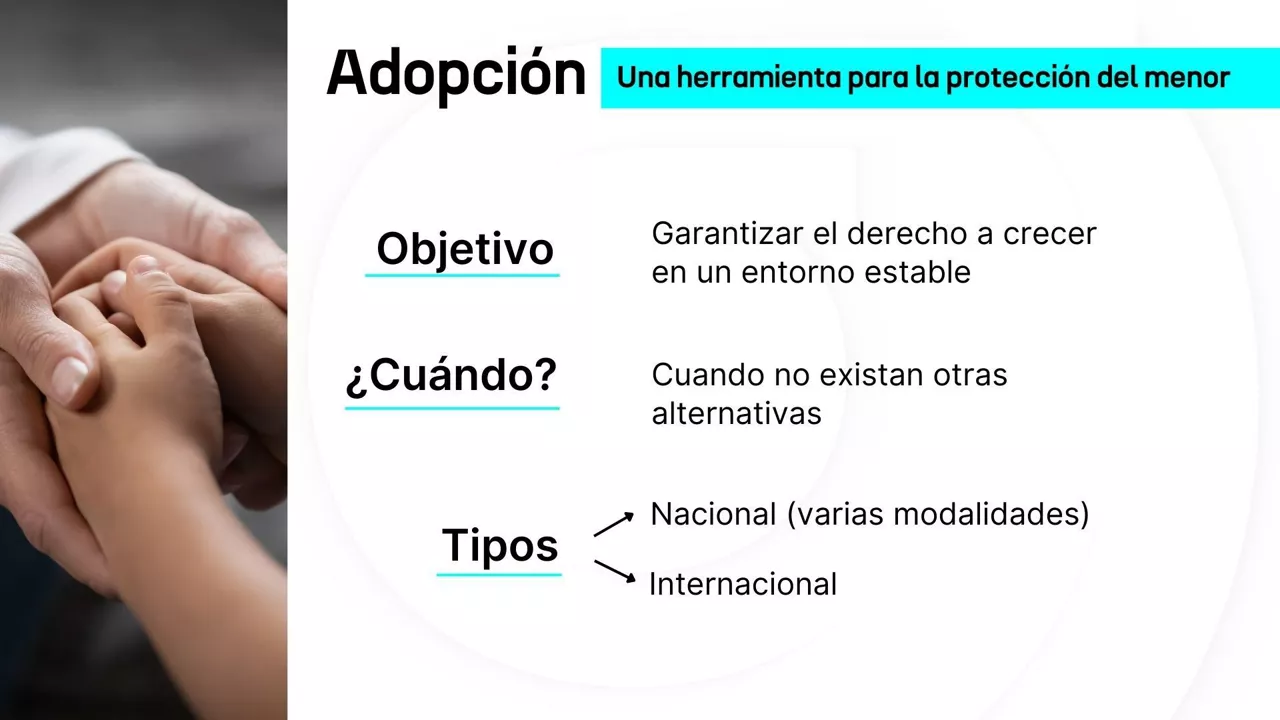 Adopción
Una herramienta para la protección del menor

Objetivo
Garantizar el derecho a crecer en un entorno estable

¿Cuándo?
Cuando no existan otras alternativas

Tipos
Nacional (varias modalidades)
Internacional